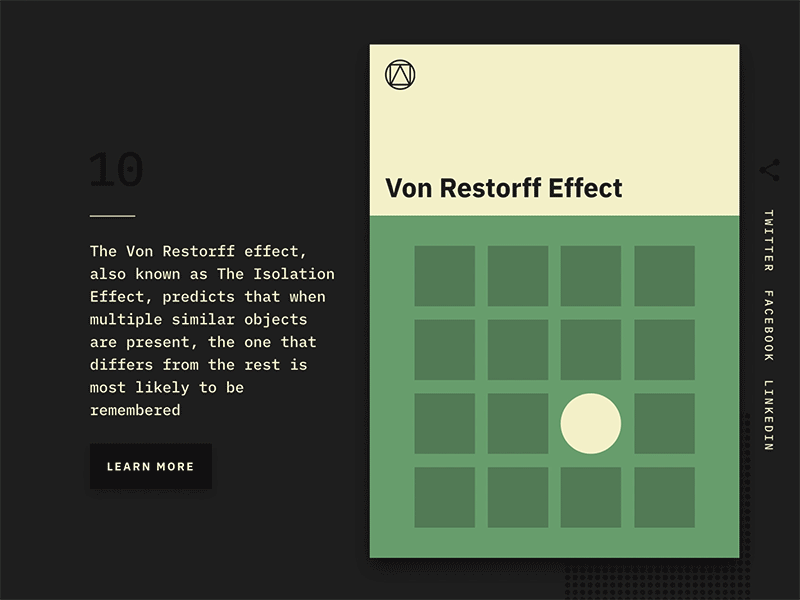 10

The Von Restorff effect, also known as The Isolation Effect, predicts that when multiple similar objects are present, the one that differs from the rest is most likely to be remembered

LEARN MORE

Von Restorff Effect

TWITTER FACEBOOK LINKEDIN